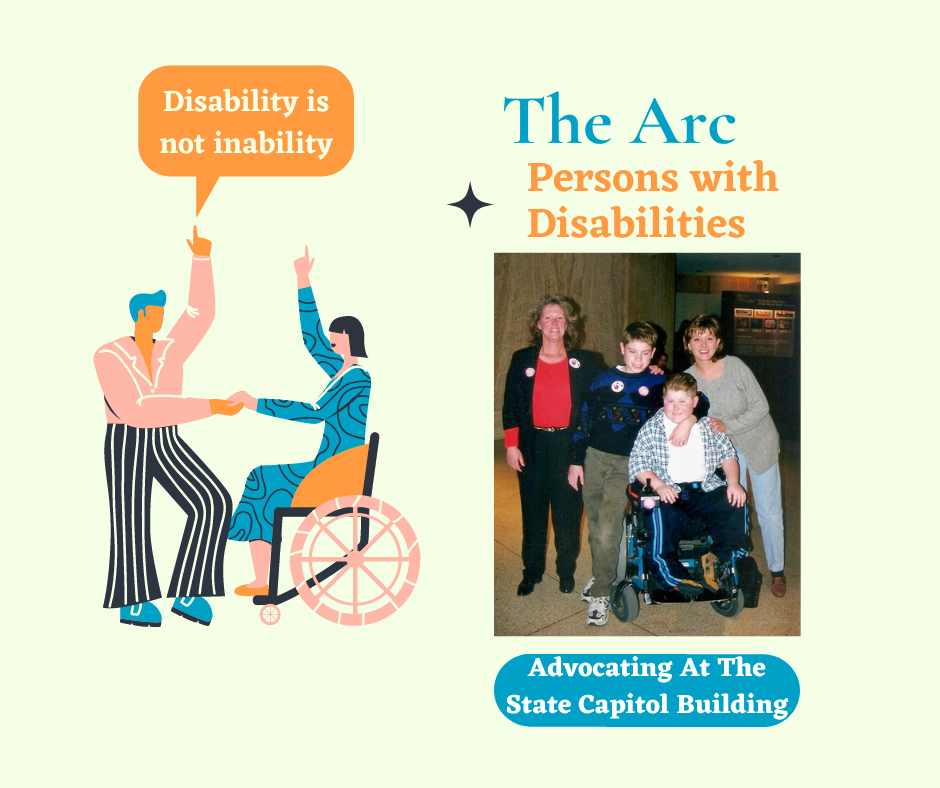 Disability is not inability

The Arc

Persons with Disabilities

Advocating At The State Capitol Building